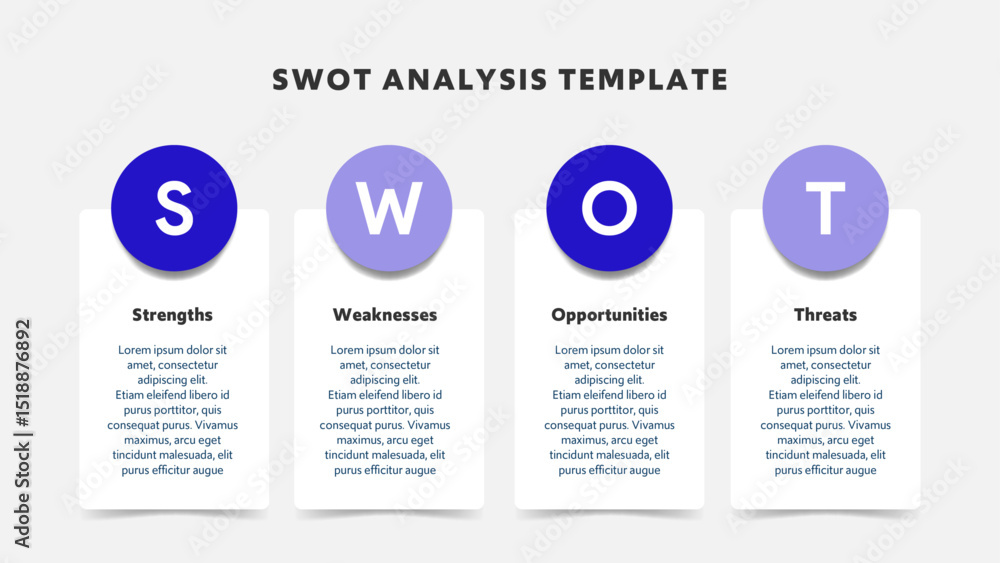 SWOT ANALYSIS TEMPLATE

S

Strengths

Lorem ipsum dolor sit amet, consectetur adipiscing elit. Etiam eleifend libero id purus porttitor, quis consequat purus. Vivamus maximus, arcu eget tincidunt malesuada, elit purus efficitur augue

W

Weaknesses

Lorem ipsum dolor sit amet, consectetur adipiscing elit. Etiam eleifend libero id purus porttitor, quis consequat purus. Vivamus maximus, arcu eget tincidunt malesuada, elit purus efficitur augue

O

Opportunities

Lorem ipsum dolor sit amet, consectetur adipiscing elit. Etiam eleifend libero id purus porttitor, quis consequat purus. Vivamus maximus, arcu eget tincidunt malesuada, elit purus efficitur augue

T

Threats

Lorem ipsum dolor sit amet, consectetur adipiscing elit. Etiam eleifend libero id purus porttitor, quis consequat purus. Vivamus maximus, arcu eget tincidunt malesuada, elit purus efficitur augue

Adobe Stock | #1518876892